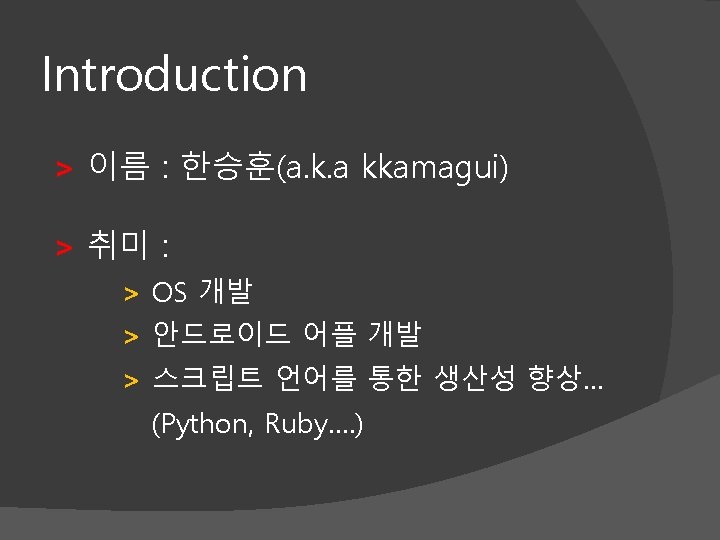 Introduction

> 이름 : 한승훈(a.k.a kkamagui)

> 취미 :

> OS 개발

> 안드로이드 어플 개발

> 스크립트 언어를 통한 생산성 향상…
(Python, Ruby….)